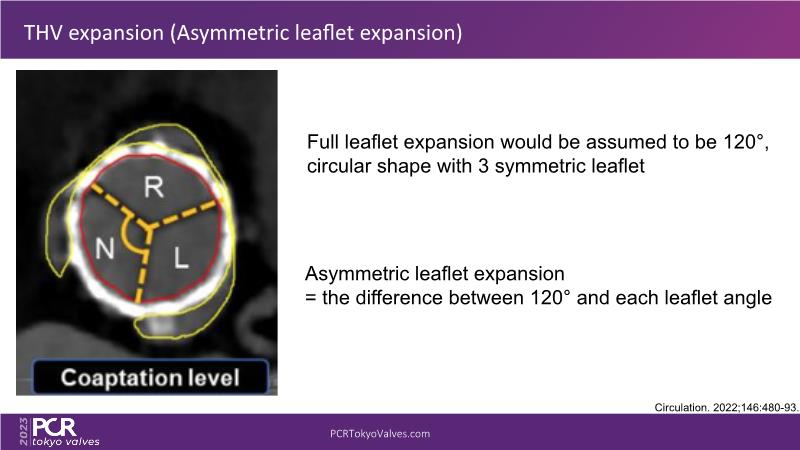 THV expansion (Asymmetric leaflet expansion)

R
N
L

Coaptation level

Full leaflet expansion would be assumed to be 120°, circular shape with 3 symmetric leaflet

Asymmetric leaflet expansion
= the difference between 120° and each leaflet angle

Circulation. 2022;146:480-93.

2023 PCR tokyo valves

PCRTokyoValves.com